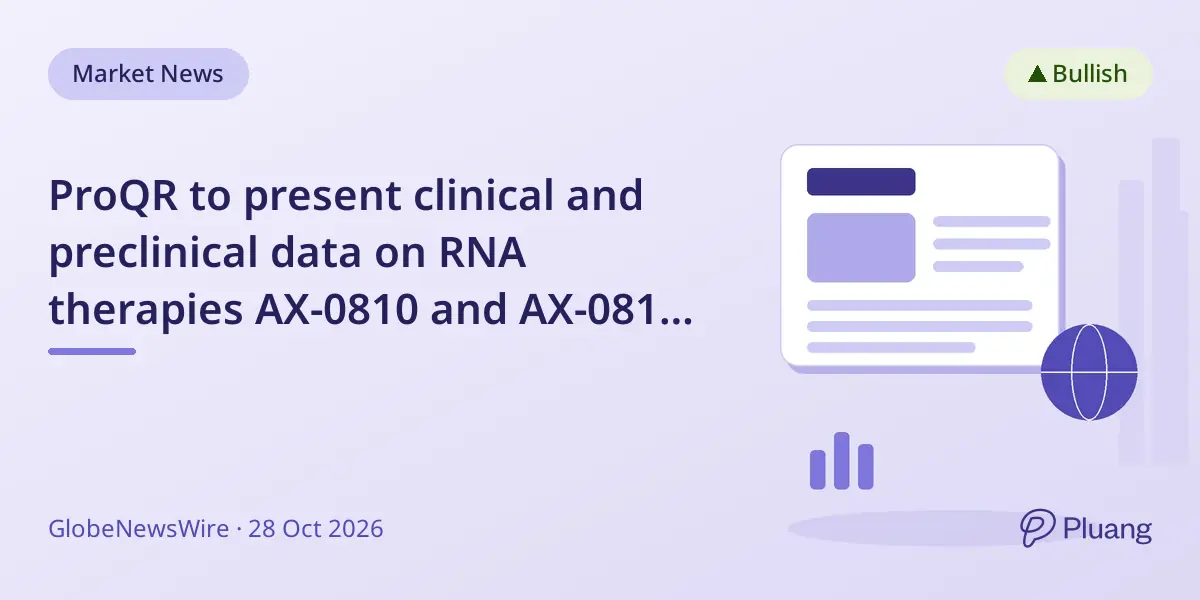 Market News

▲ Bullish

ProQR to present clinical and preclinical data on RNA therapies AX-0810 and AX-081...

GlobeNewsWire · 28 Oct 2026

Pluang